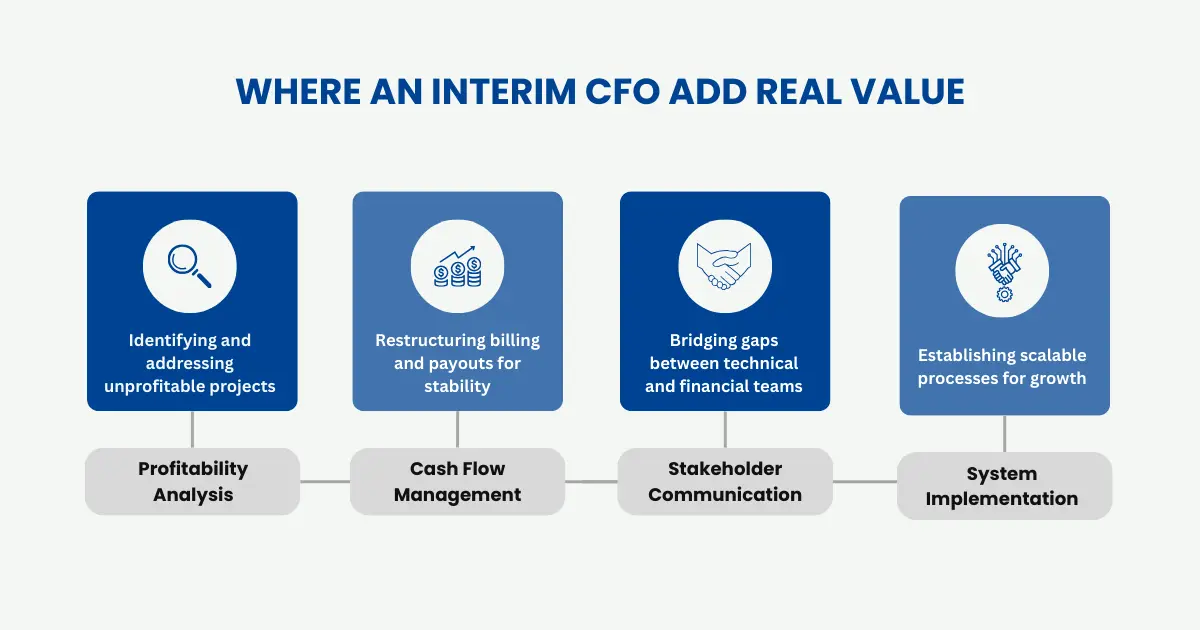 WHERE AN INTERIM CFO ADD REAL VALUE

Identifying and addressing unprofitable projects

Profitability Analysis

Restructuring billing and payouts for stability

Cash Flow Management

Bridging gaps between technical and financial teams

Stakeholder Communication

Establishing scalable processes for growth

System Implementation